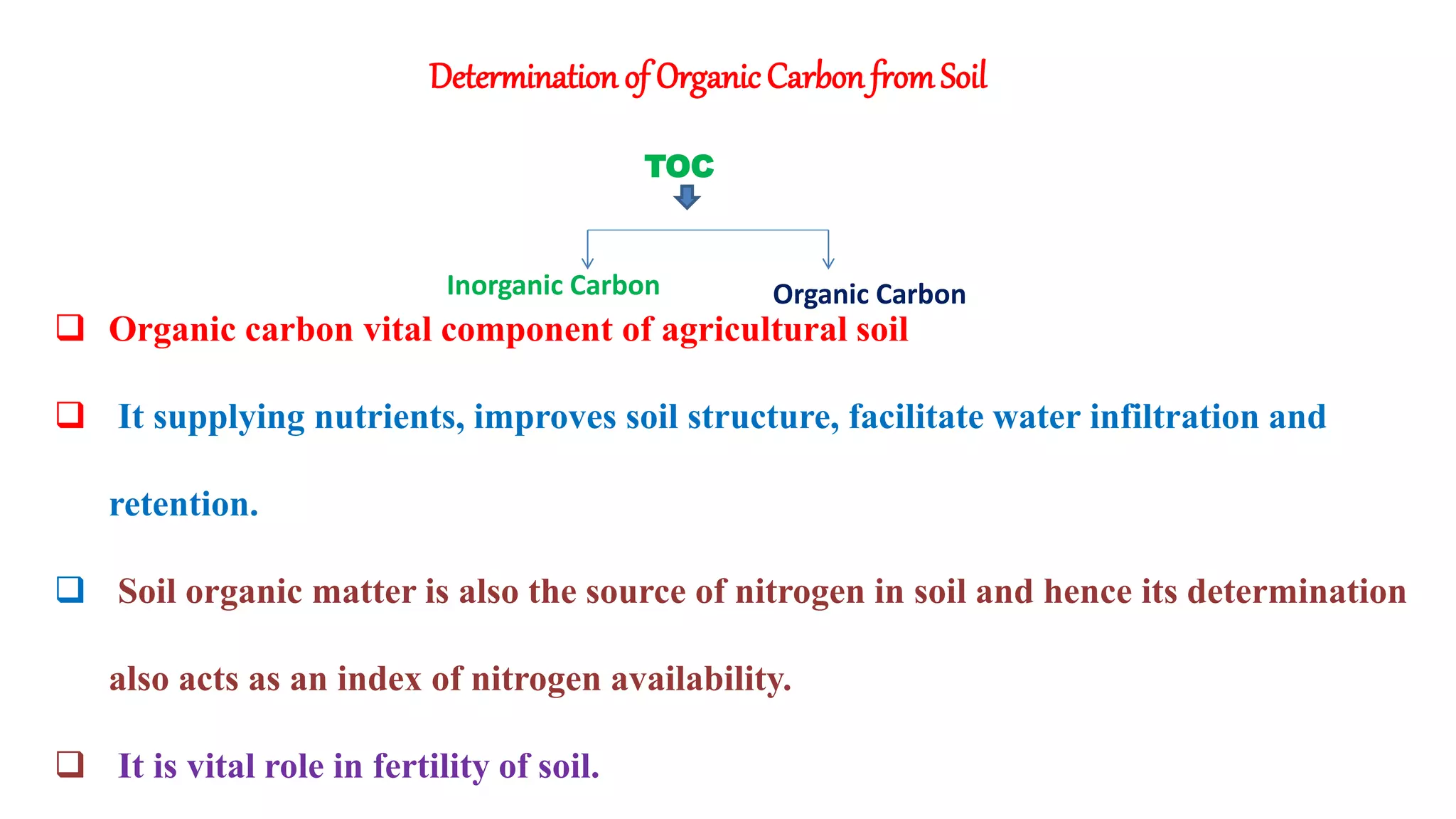 Determination of Organic Carbon from Soil

TOC

Inorganic Carbon

Organic Carbon

❑ Organic carbon vital component of agricultural soil

❑ It supplying nutrients, improves soil structure, facilitate water infiltration and retention.

❑ Soil organic matter is also the source of nitrogen in soil and hence its determination also acts as an index of nitrogen availability.

❑ It is vital role in fertility of soil.